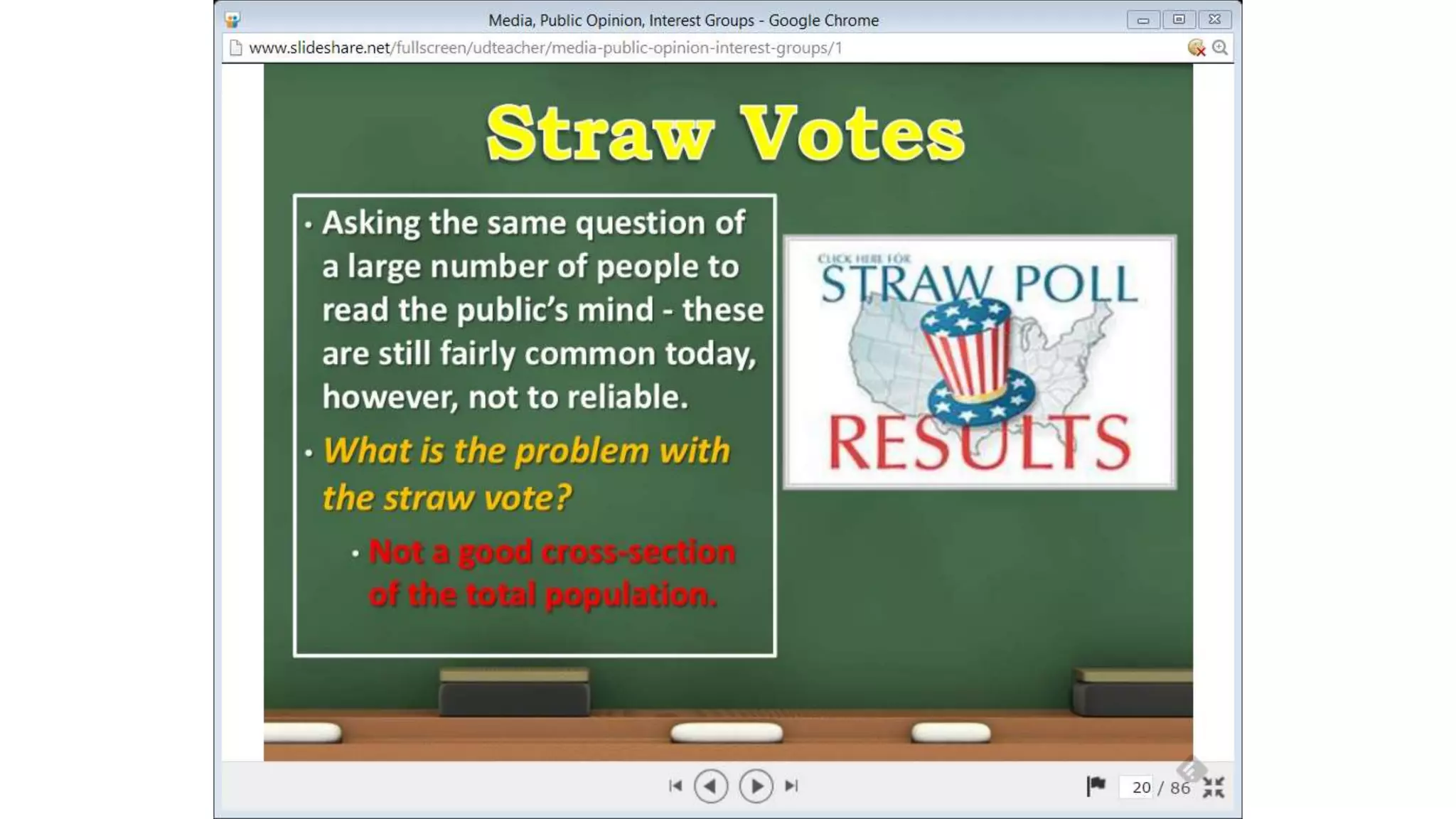 Media, Public Opinion, Interest Groups - Google Chrome

www.slideshare.net/fullscreen/udteacher/media-public-opinion-interest-groups/1

Straw Votes

• Asking the same question of a large number of people to read the public's mind - these are still fairly common today, however, not to reliable.

• What is the problem with the straw vote?

• Not a good cross-section of the total population.

CLICK HERE FOR
STRAW POLL
RESULTS

20 / 86